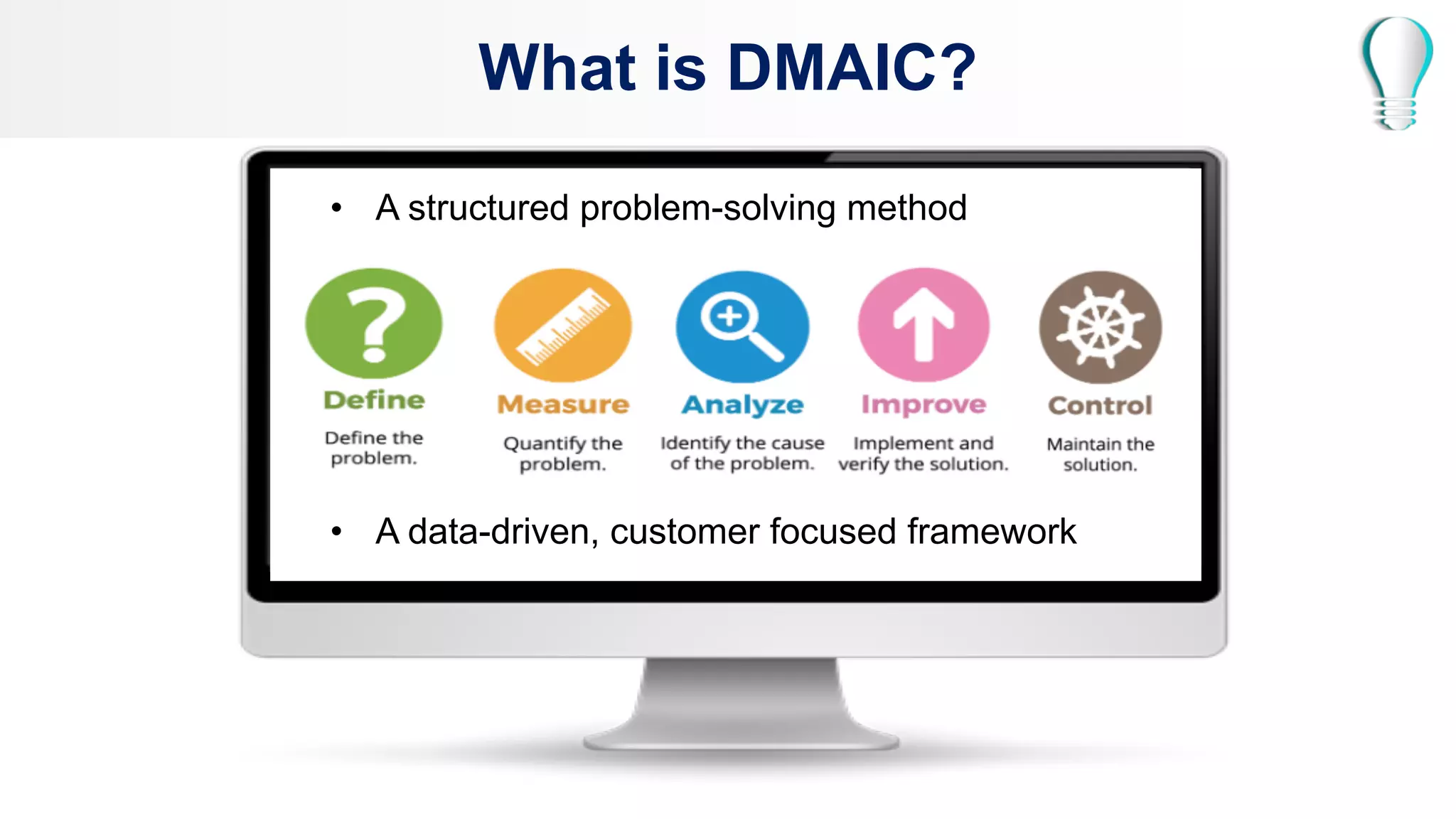 What is DMAIC?

• A structured problem-solving method

Define
Define the problem.

Measure
Quantify the problem.

Analyze
Identify the cause of the problem.

Improve
Implement and verify the solution.

Control
Maintain the solution.

• A data-driven, customer focused framework